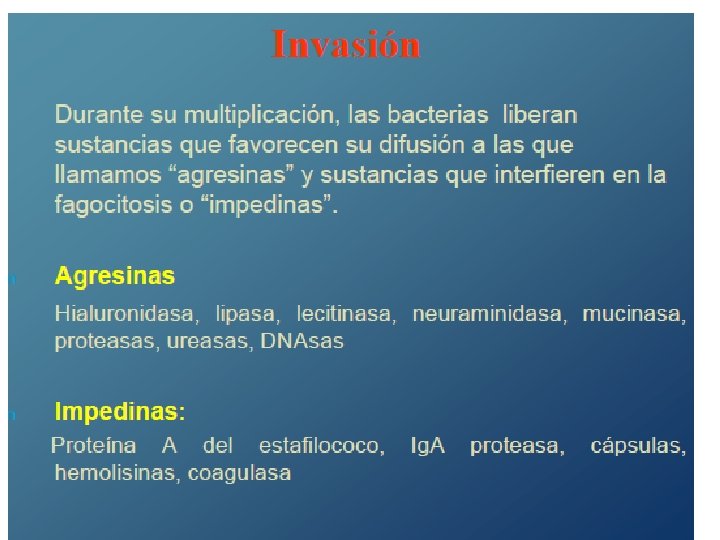 Invasión

Durante su multiplicación, las bacterias liberan sustancias que favorecen su difusión a las que llamamos “agresinas” y sustancias que interfieren en la fagocitosis o “impedinas”.

Agresinas

Hialuronidasa, lipasa, lecitinasa, neuraminidasa, mucinasa, proteasas, ureasas, DNAsas

Impedinas:

Proteína A del estafilococo, IgA proteasa, cápsulas, hemolisinas, coagulasa